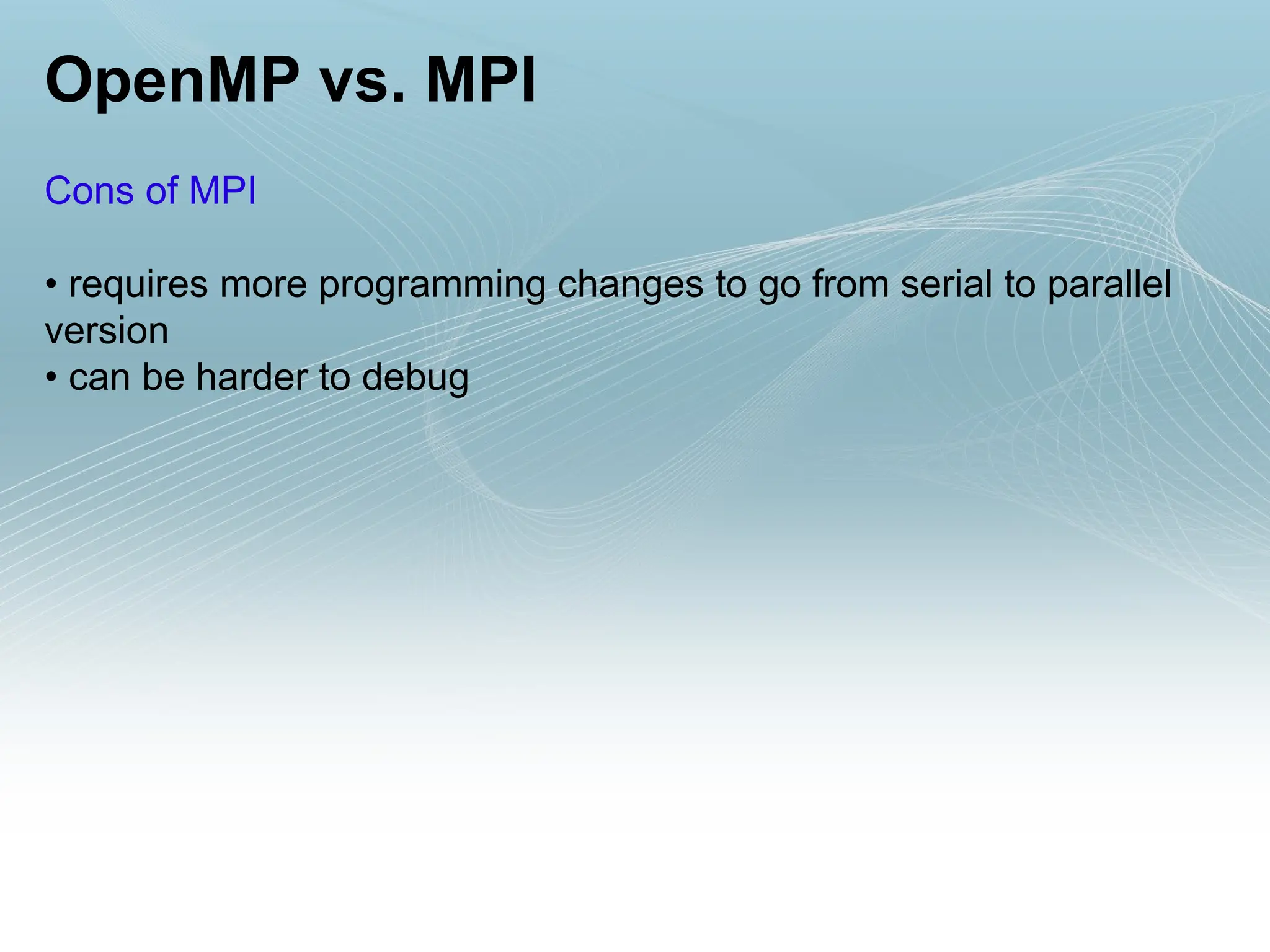 OpenMP vs. MPI

Cons of MPI

• requires more programming changes to go from serial to parallel version
• can be harder to debug